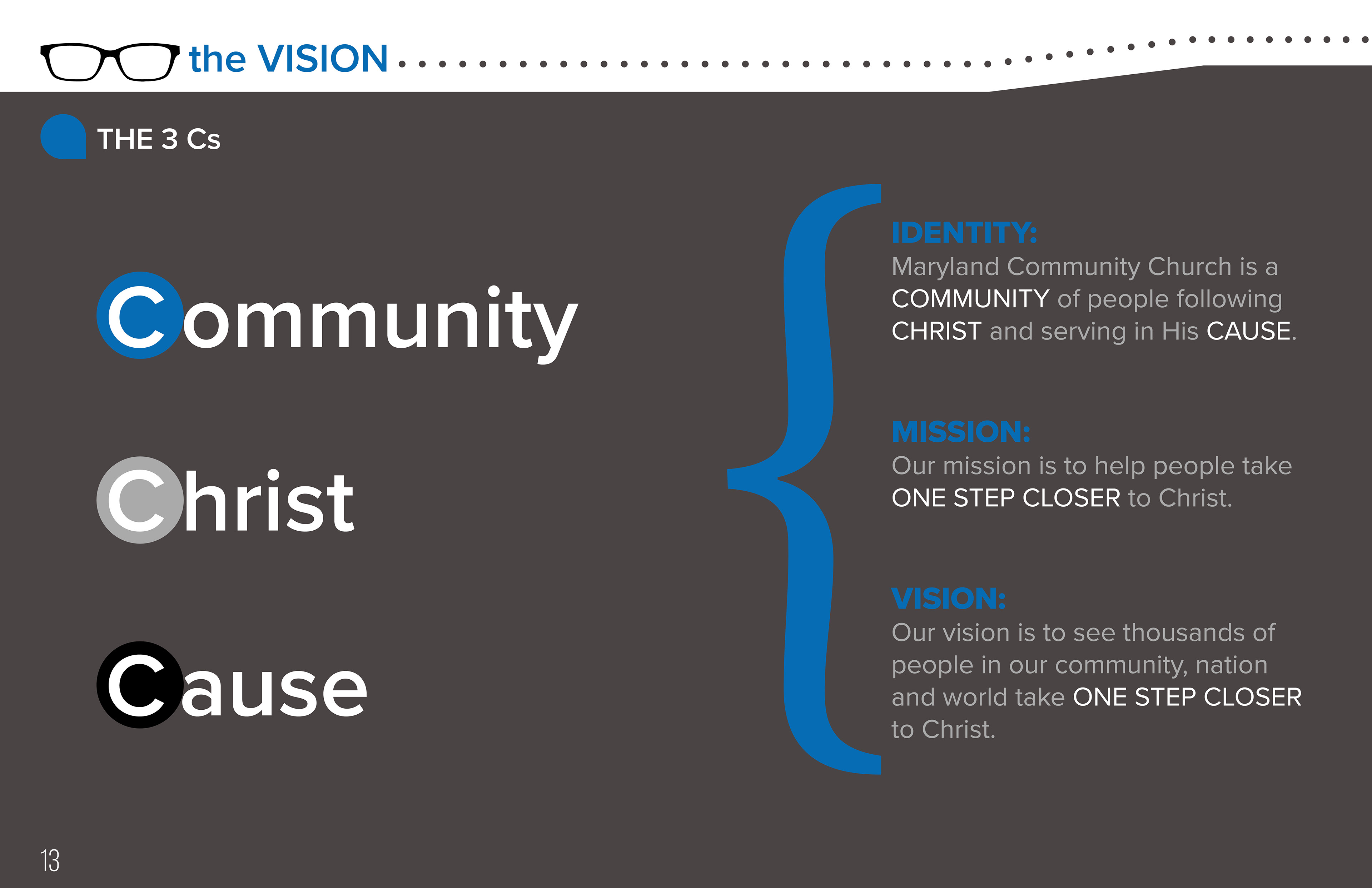 the VISION

THE 3 Cs

Community

Christ

Cause

IDENTITY:
Maryland Community Church is a COMMUNITY of people following CHRIST and serving in His CAUSE.

MISSION:
Our mission is to help people take ONE STEP CLOSER to Christ.

VISION:
Our vision is to see thousands of people in our community, nation and world take ONE STEP CLOSER to Christ.

13